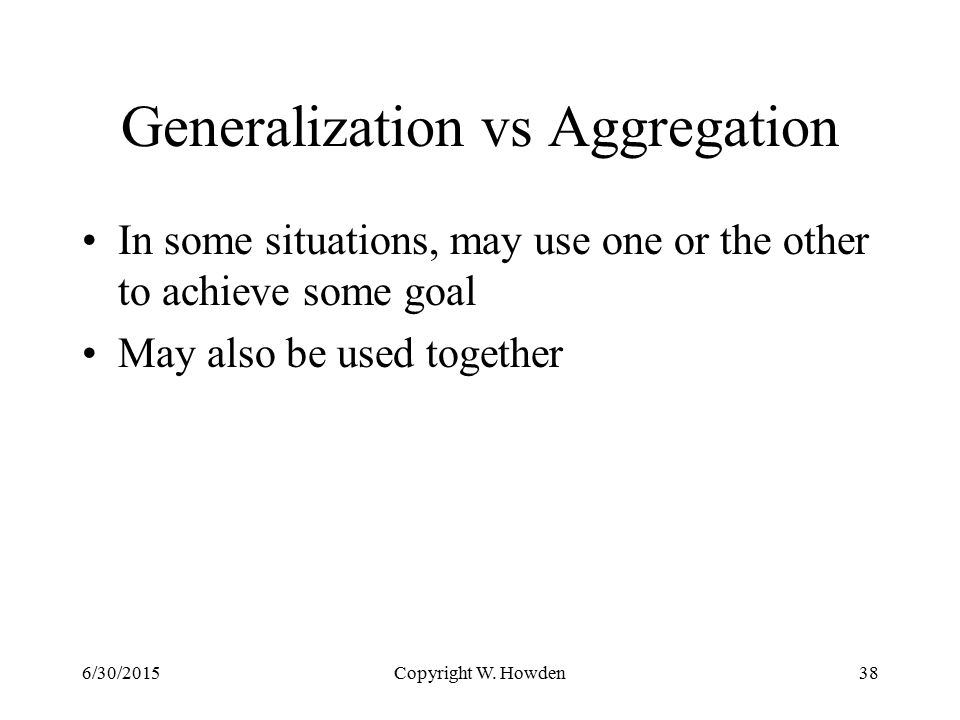 Generalization vs Aggregation

• In some situations, may use one or the other to achieve some goal

• May also be used together

6/30/2015

Copyright W. Howden

38